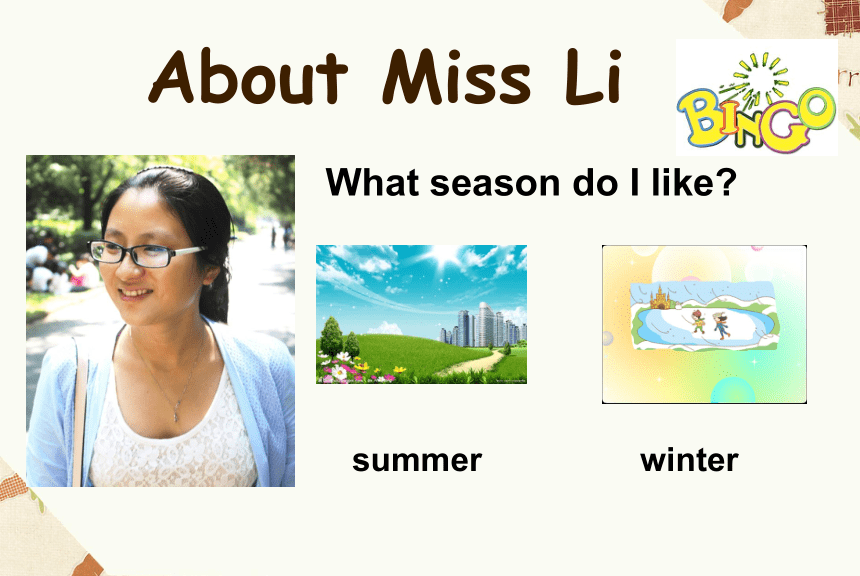 About Miss Li

BINGO

What season do I like?

summer

winter